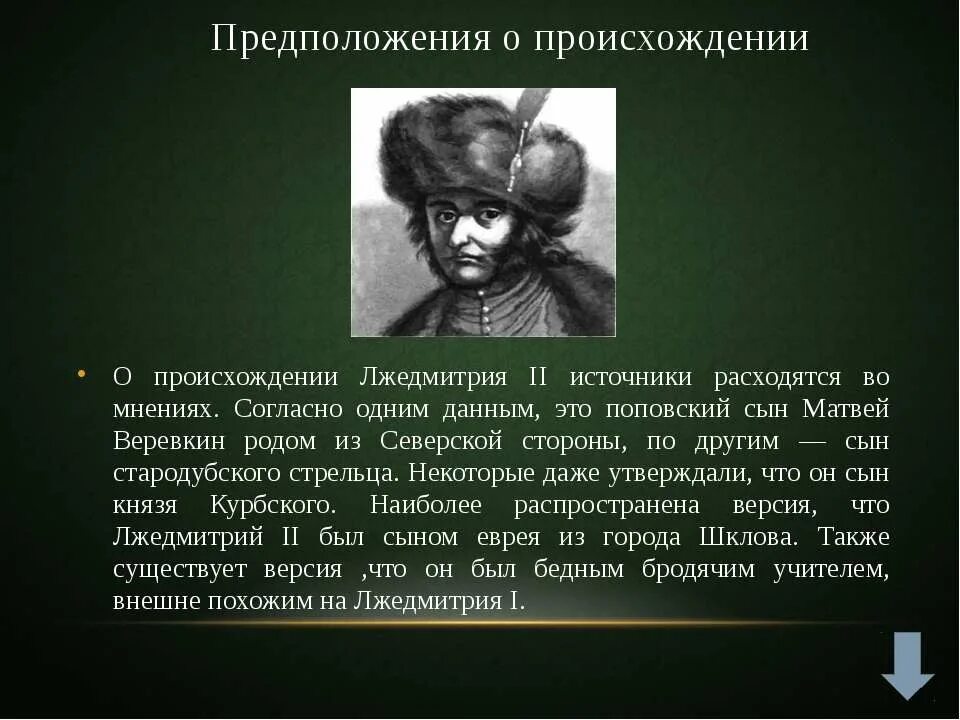 Предположения о происхождении

• О происхождении Лжедмитрия II источники расходятся во мнениях. Согласно одним данным, это поповский сын Матвей Веревкин родом из Северской стороны, по другим — сын стародубского стрельца. Некоторые даже утверждали, что он сын князя Курбского. Наиболее распространена версия, что Лжедмитрий II был сыном еврея из города Шклова. Также существует версия ,что он был бедным бродячим учителем, внешне похожим на Лжедмитрия I.